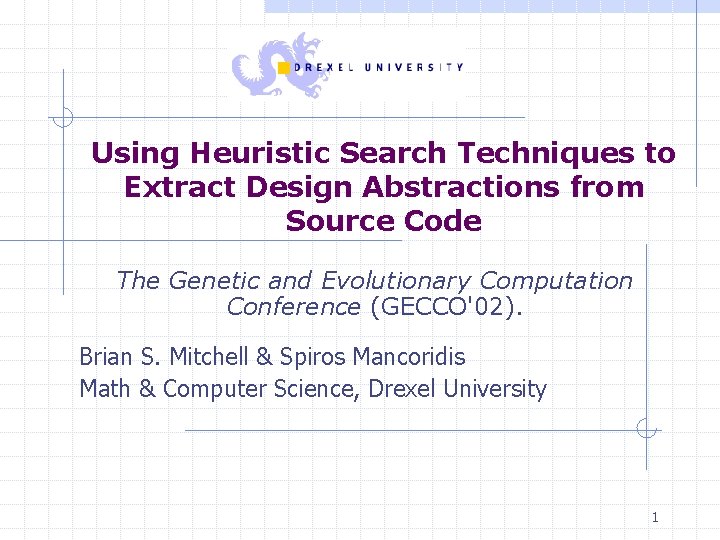 DREXEL UNIVERSITY

Using Heuristic Search Techniques to Extract Design Abstractions from Source Code

The Genetic and Evolutionary Computation Conference (GECCO'02).

Brian S. Mitchell & Spiros Mancoridis

Math & Computer Science, Drexel University

1